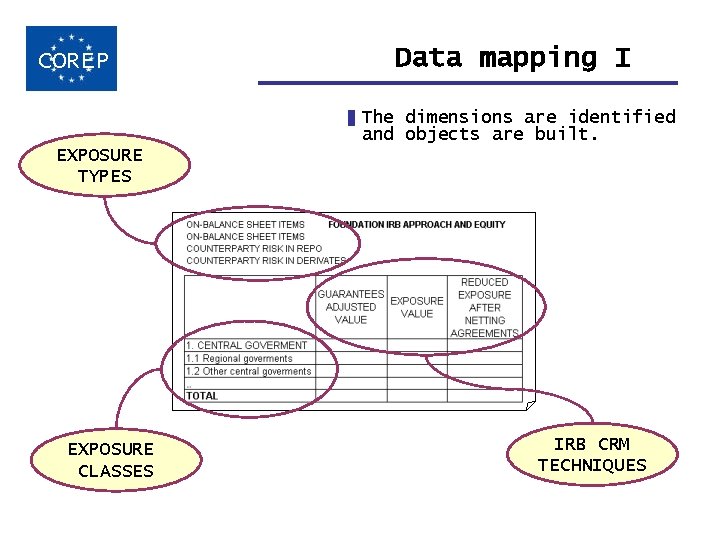 COREP

Data mapping I

The dimensions are identified and objects are built.

EXPOSURE TYPES

ON-BALANCE SHEET ITEMS
ON-BALANCE SHEET ITEMS
COUNTERPARTY RISK IN REPO
COUNTERPARTY RISK IN DERIVATES

FOUNDATION IRB APPROACH AND EQUITY

| | GUARANTEES ADJUSTED VALUE | EXPOSURE VALUE | REDUCED EXPOSURE AFTER NETTING AGREEMENTS |
|---|---|---|---|
| 1. CENTRAL GOVERMENT | | | |
| 1.1 Regional goverments | | | |
| 1.2 Other central goverments | | | |
| .. | | | |
| TOTAL | | | |

EXPOSURE CLASSES

IRB CRM TECHNIQUES